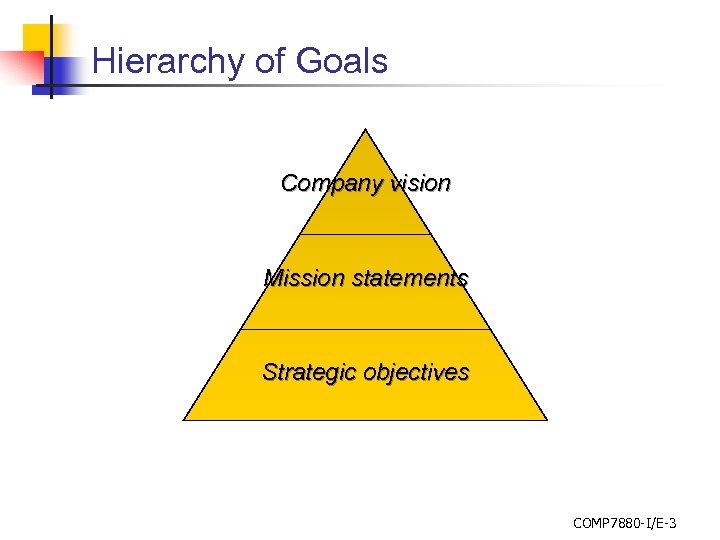 Hierarchy of Goals

Company vision

Mission statements

Strategic objectives

COMP7880-I/E-3